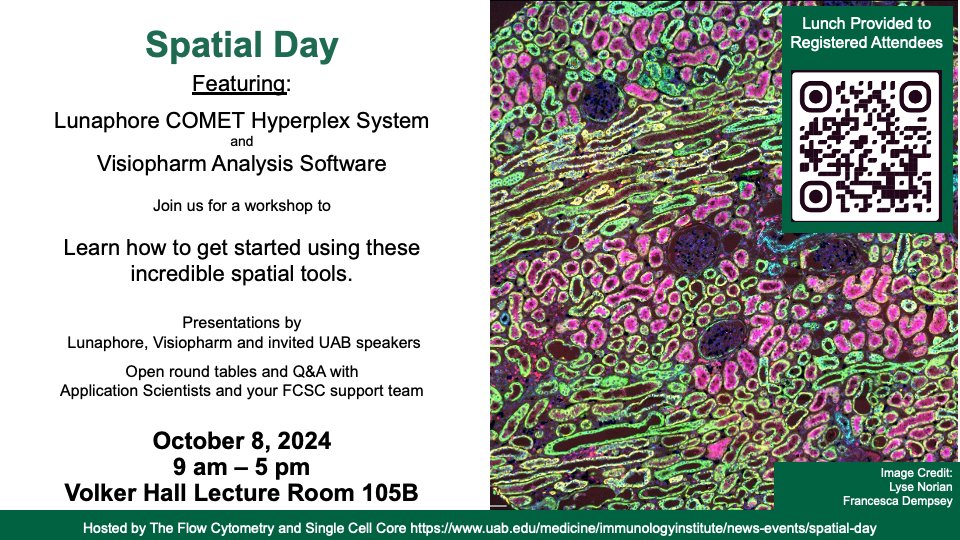 Spatial Day

Featuring:

Lunaphore COMET Hyperplex System
and
Visiopharm Analysis Software

Join us for a workshop to

Learn how to get started using these incredible spatial tools.

Presentations by
Lunaphore, Visiopharm and invited UAB speakers

Open round tables and Q&A with
Application Scientists and your FCSC support team

October 8, 2024
9 am – 5 pm
Volker Hall Lecture Room 105B

Lunch Provided to Registered Attendees

Image Credit:
Lyse Norian
Francesca Dempsey

Hosted by The Flow Cytometry and Single Cell Core https://www.uab.edu/medicine/immunologyinstitute/news-events/spatial-day